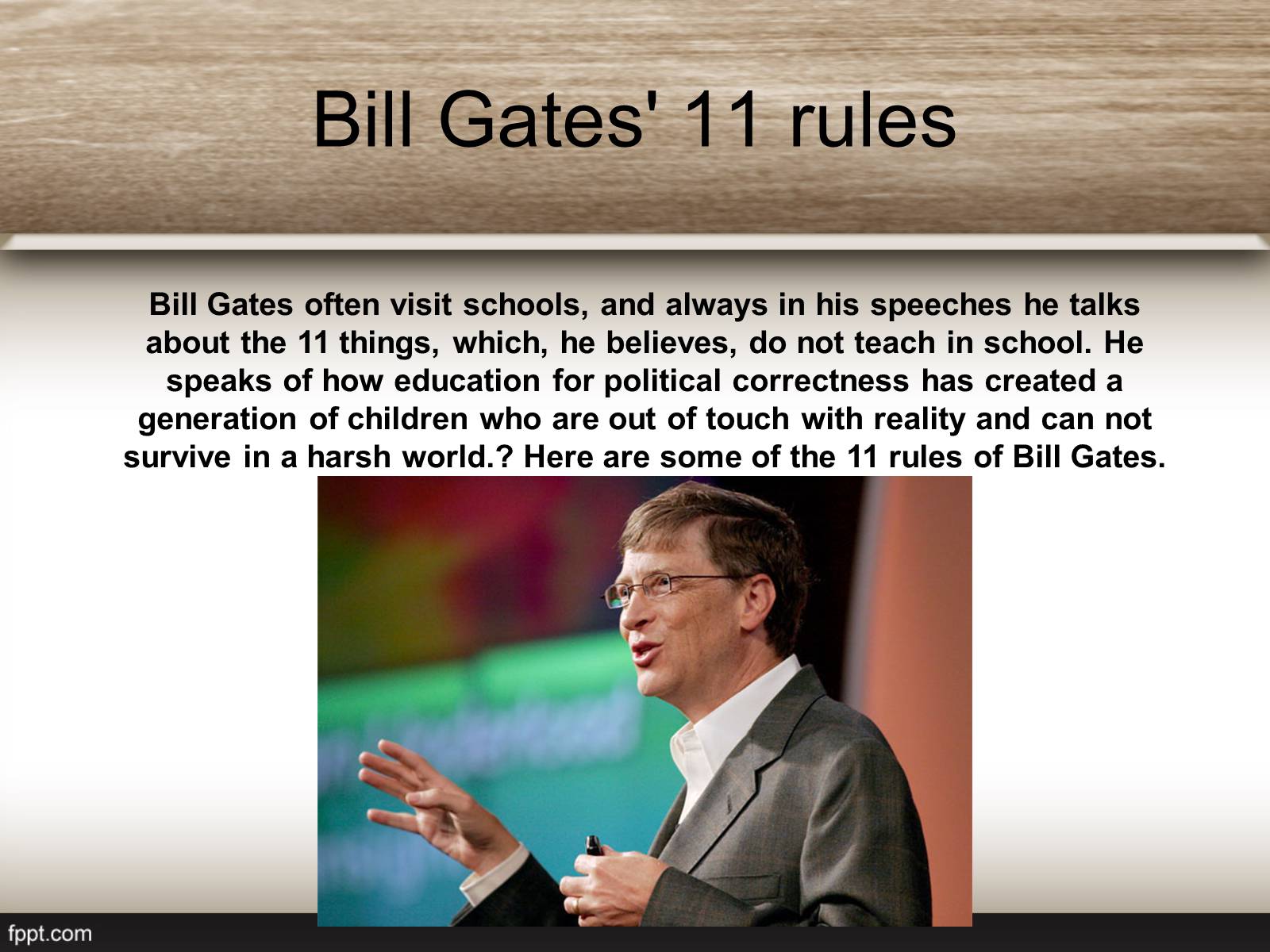 Bill Gates' 11 rules

Bill Gates often visit schools, and always in his speeches he talks about the 11 things, which, he believes, do not teach in school. He speaks of how education for political correctness has created a generation of children who are out of touch with reality and can not survive in a harsh world.? Here are some of the 11 rules of Bill Gates.

fppt.com